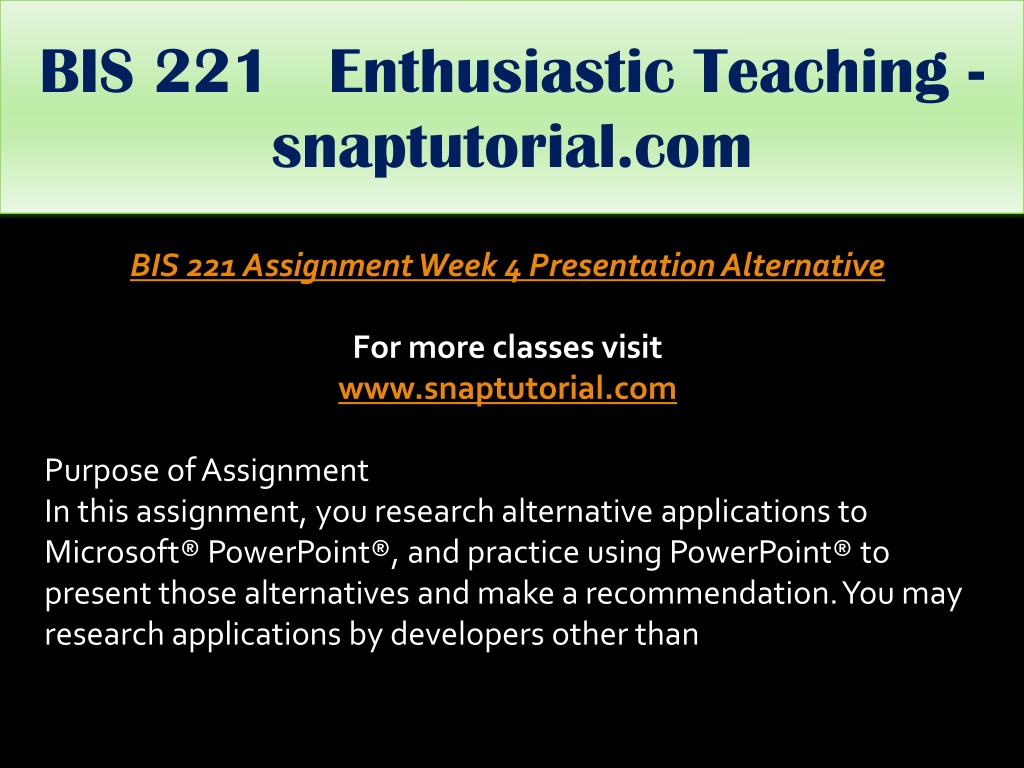 BIS 221 Enthusiastic Teaching - snaptutorial.com

BIS 221 Assignment Week 4 Presentation Alternative

For more classes visit
www.snaptutorial.com

Purpose of Assignment
In this assignment, you research alternative applications to Microsoft® PowerPoint®, and practice using PowerPoint® to present those alternatives and make a recommendation. You may research applications by developers other than